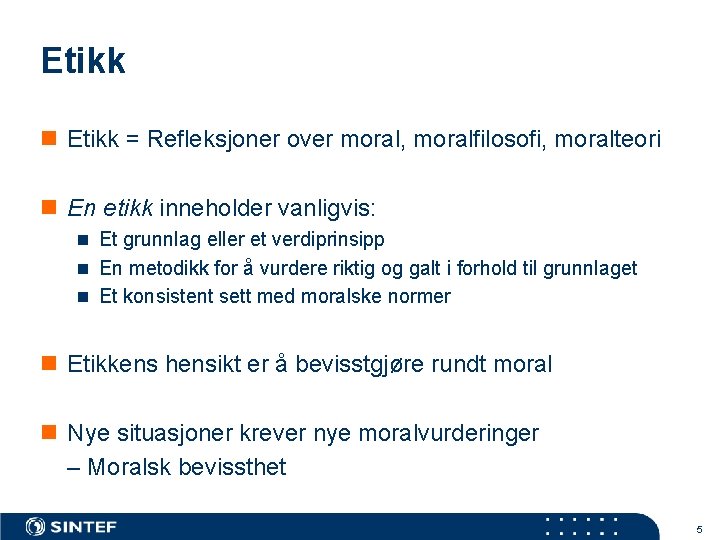 Etikk

Etikk = Refleksjoner over moral, moralfilosofi, moralteori

En etikk inneholder vanligvis:
Et grunnlag eller et verdiprinsipp
En metodikk for å vurdere riktig og galt i forhold til grunnlaget
Et konsistent sett med moralske normer

Etikkens hensikt er å bevisstgjøre rundt moral

Nye situasjoner krever nye moralvurderinger
– Moralsk bevissthet

SINTEF

5